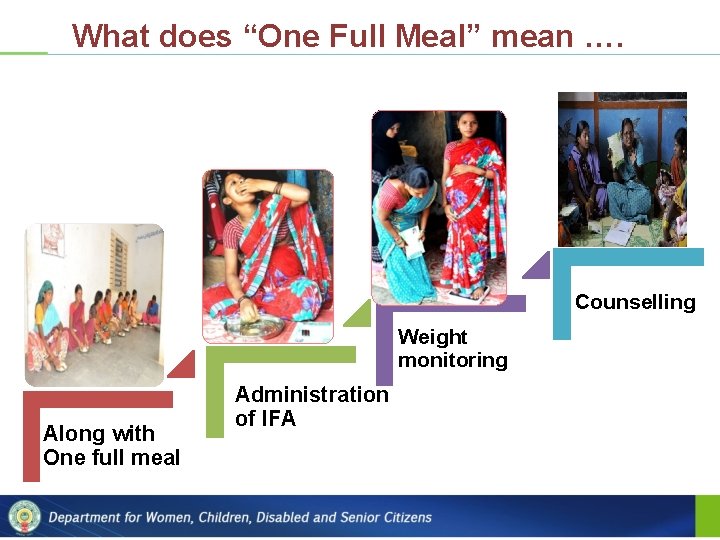 What does “One Full Meal” mean ….

Along with One full meal

Administration of IFA

Weight monitoring

Counselling

Department for Women, Children, Disabled and Senior Citizens